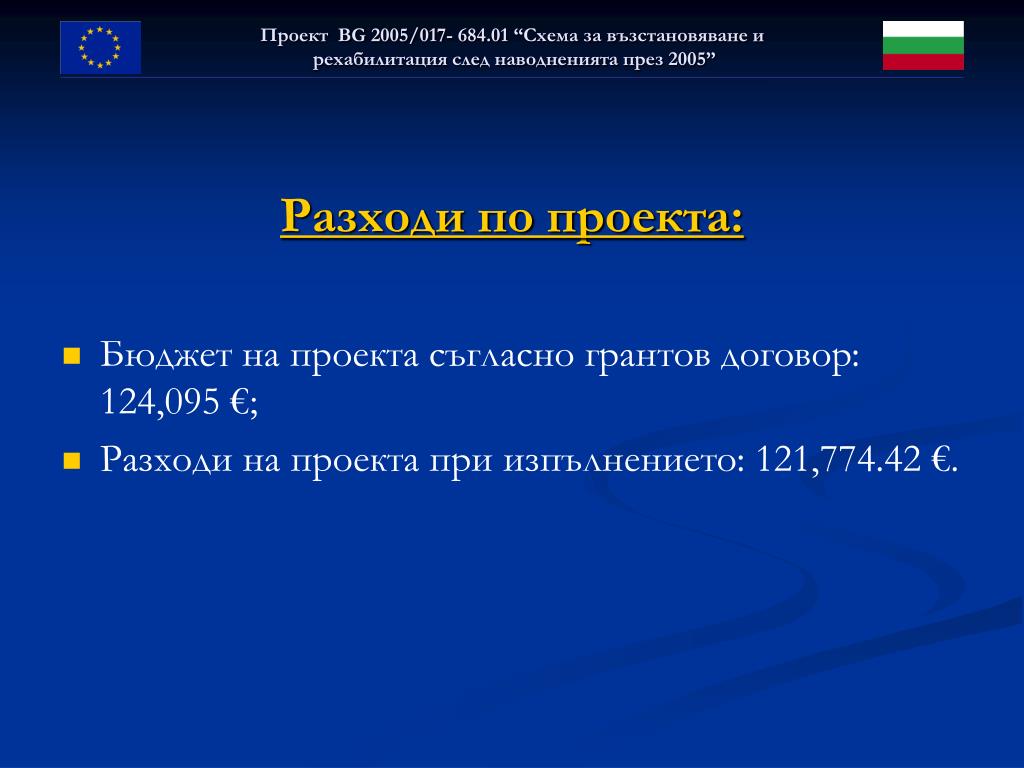 Проект BG 2005/017- 684.01 “Схема за възстановяване и рехабилитация след наводненията през 2005”

Разходи по проекта:

Бюджет на проекта съгласно грантов договор: 124,095 €;

Разходи на проекта при изпълнението: 121,774.42 €.